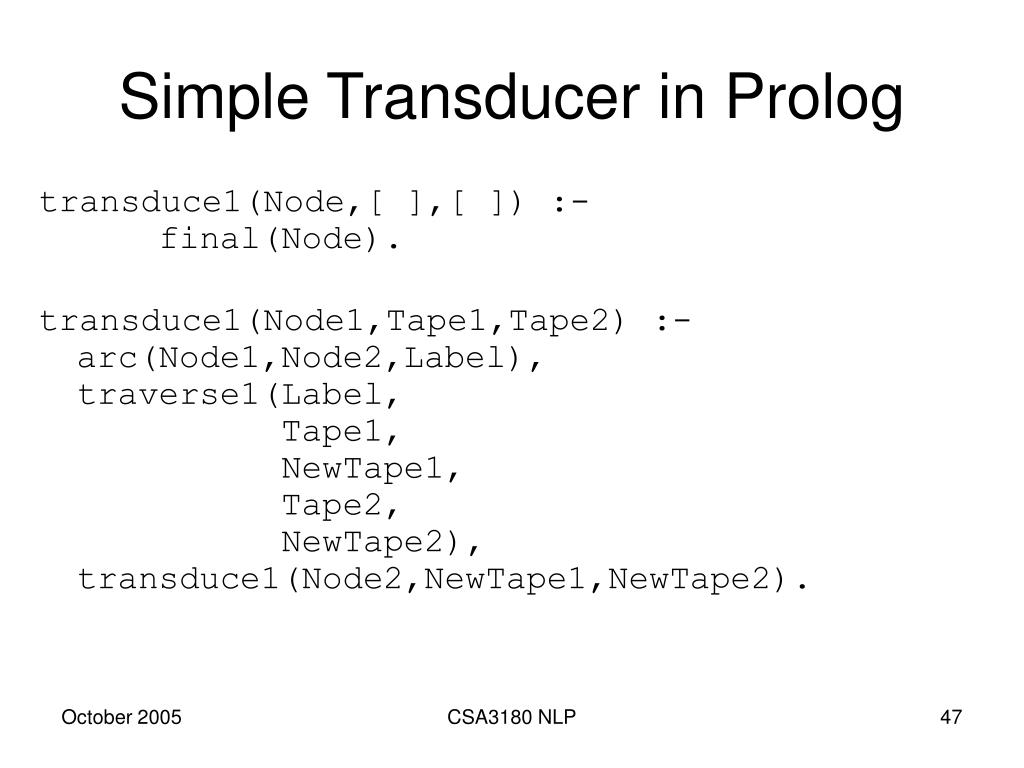 Simple Transducer in Prolog

transduce1(Node,[ ],[ ]) :-
final(Node).

transduce1(Node1,Tape1,Tape2) :-
arc(Node1,Node2,Label),
traverse1(Label,
Tape1,
NewTape1,
Tape2,
NewTape2),
transduce1(Node2,NewTape1,NewTape2).

October 2005

CSA3180 NLP

47